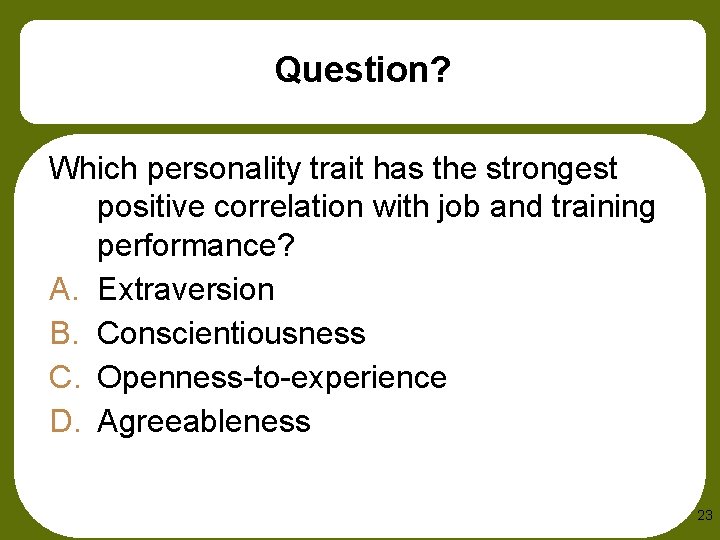 Question?

Which personality trait has the strongest positive correlation with job and training performance?

A. Extraversion
B. Conscientiousness
C. Openness-to-experience
D. Agreeableness

23